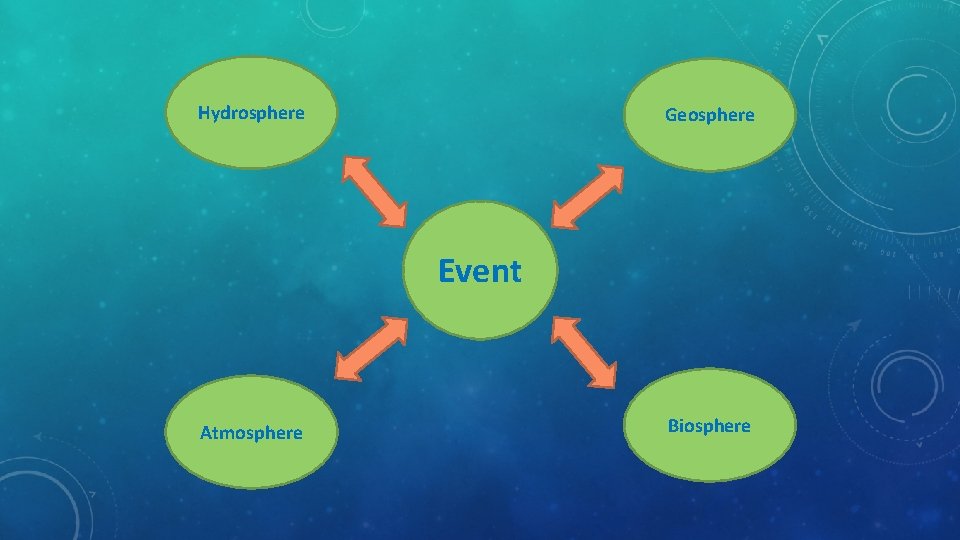 Hydrosphere

Geosphere

Event

Atmosphere

Biosphere